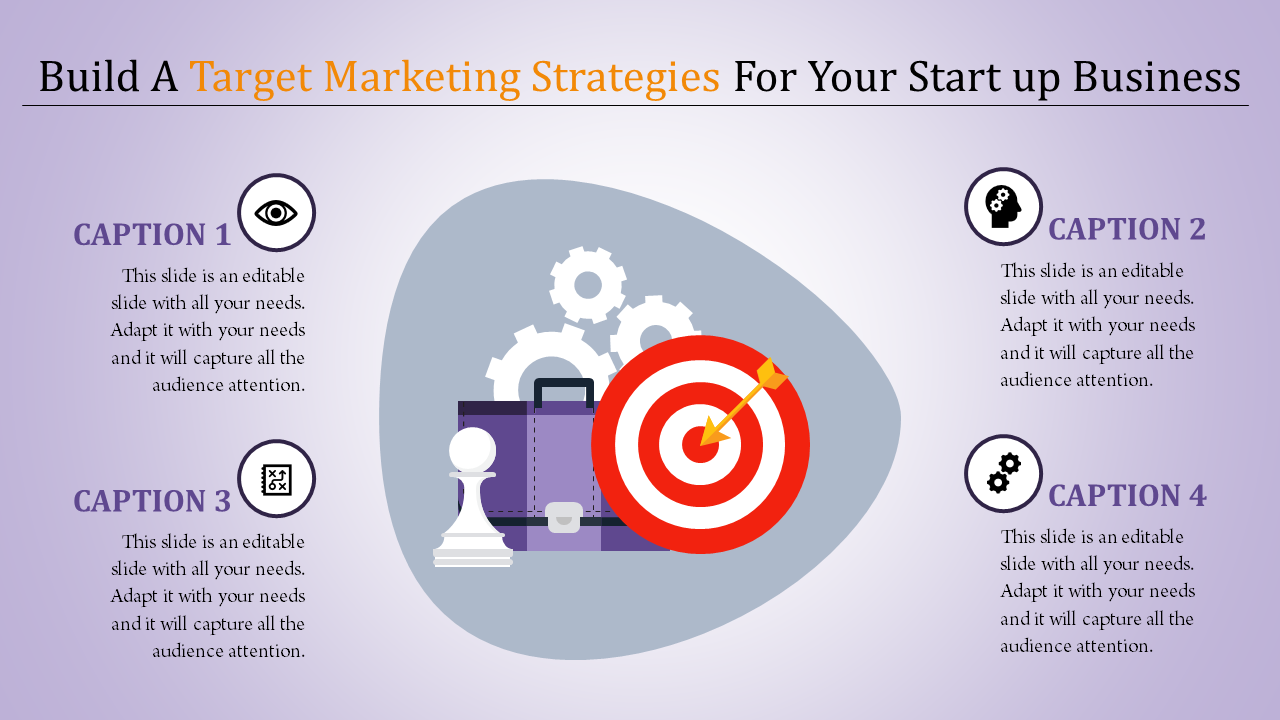 Build A Target Marketing Strategies For Your Start up Business

CAPTION 1

This slide is an editable slide with all your needs. Adapt it with your needs and it will capture all the audience attention.

CAPTION 3

This slide is an editable slide with all your needs. Adapt it with your needs and it will capture all the audience attention.

CAPTION 2

This slide is an editable slide with all your needs. Adapt it with your needs and it will capture all the audience attention.

CAPTION 4

This slide is an editable slide with all your needs. Adapt it with your needs and it will capture all the audience attention.